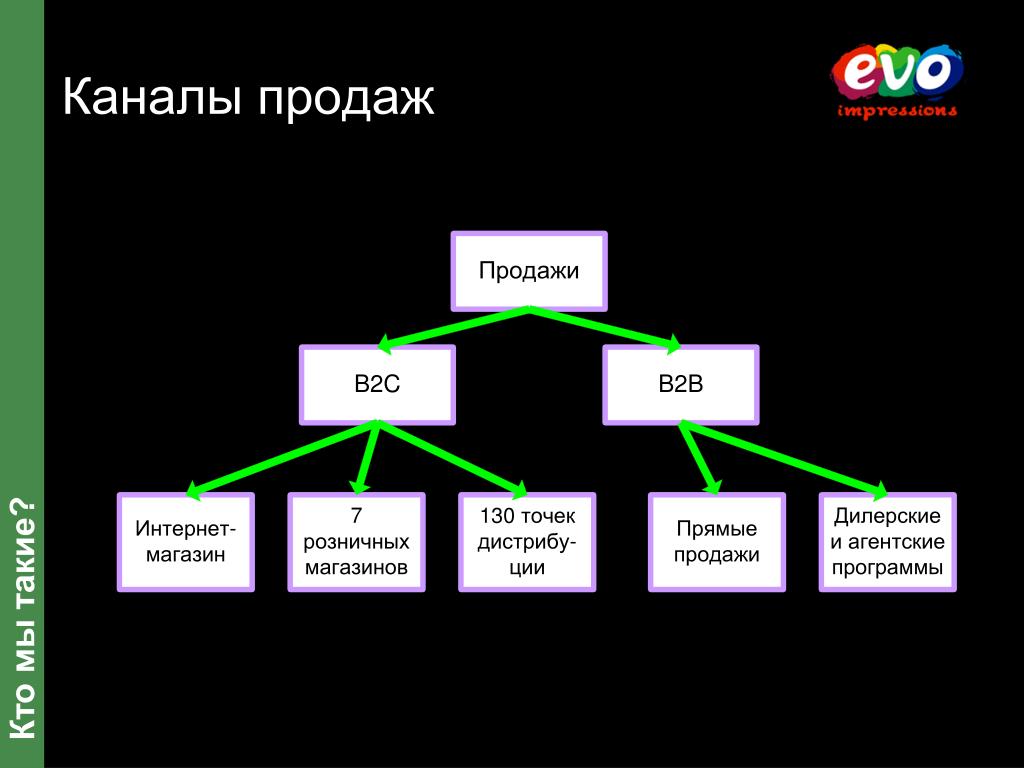 Кто мы такие?

Каналы продаж

evo
impressions

Продажи

B2C

B2B

Интернет-магазин

7 розничных магазинов

130 точек дистрибуции

Прямые продажи

Дилерские и агентские программы